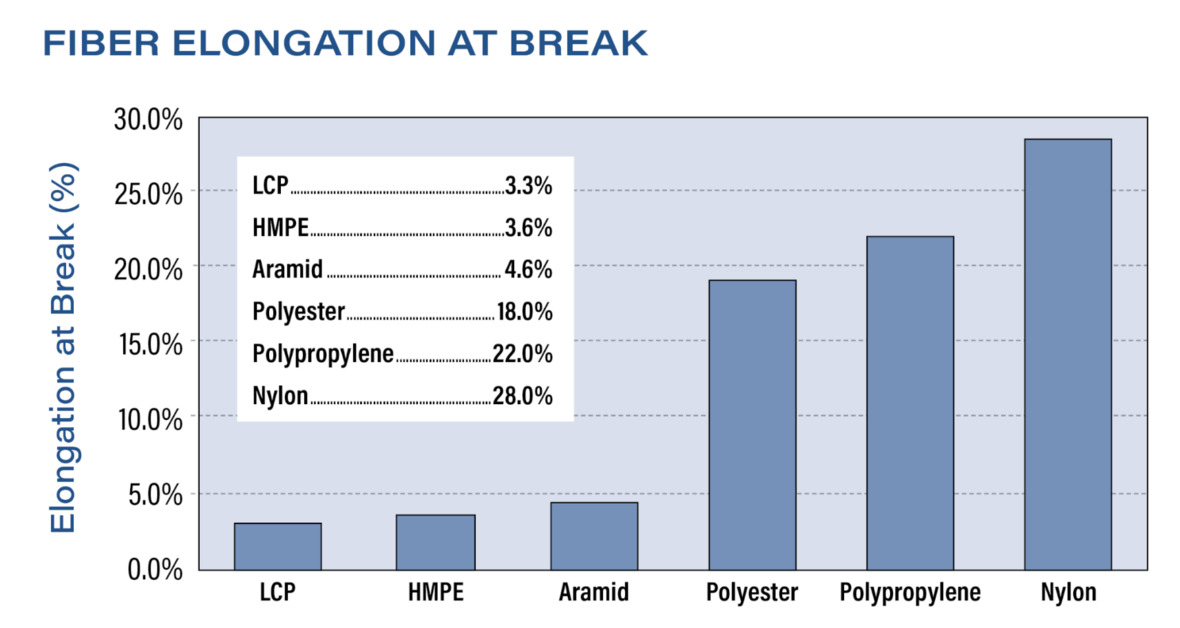 FIBER ELONGATION AT BREAK

Elongation at Break (%)

30.0%
25.0%
20.0%
15.0%
10.0%
5.0%
0.0%

LCP 3.3%
HMPE 3.6%
Aramid 4.6%
Polyester 18.0%
Polypropylene 22.0%
Nylon 28.0%

LCP HMPE Aramid Polyester Polypropylene Nylon